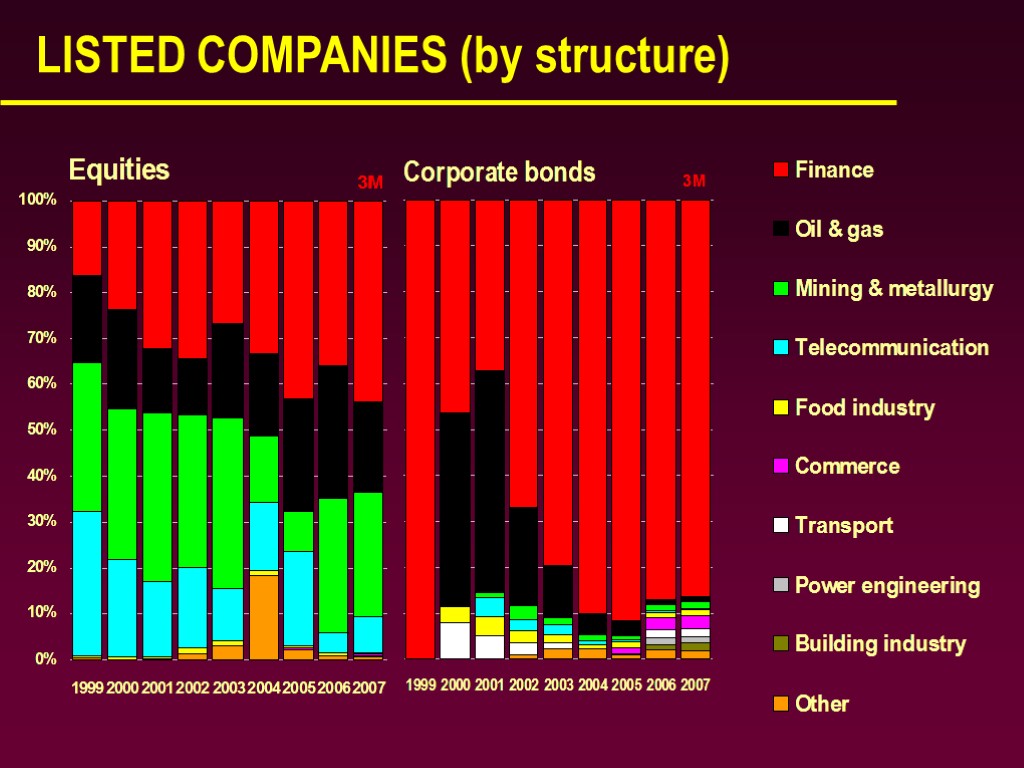 LISTED COMPANIES (by structure)

Equities

3M

100%
90%
80%
70%
60%
50%
40%
30%
20%
10%
0%

1999 2000 2001 2002 2003 2004 2005 2006 2007

Corporate bonds

3M

1999 2000 2001 2002 2003 2004 2005 2006 2007

Finance
Oil & gas
Mining & metallurgy
Telecommunication
Food industry
Commerce
Transport
Power engineering
Building industry
Other